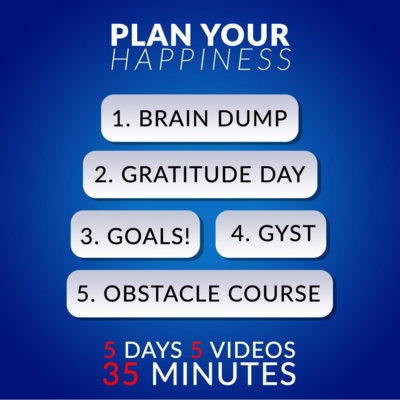 PLAN YOUR
HAPPINESS

1. BRAIN DUMP

2. GRATITUDE DAY

3. GOALS!

4. GYST

5. OBSTACLE COURSE

5 DAYS 5 VIDEOS
35 MINUTES